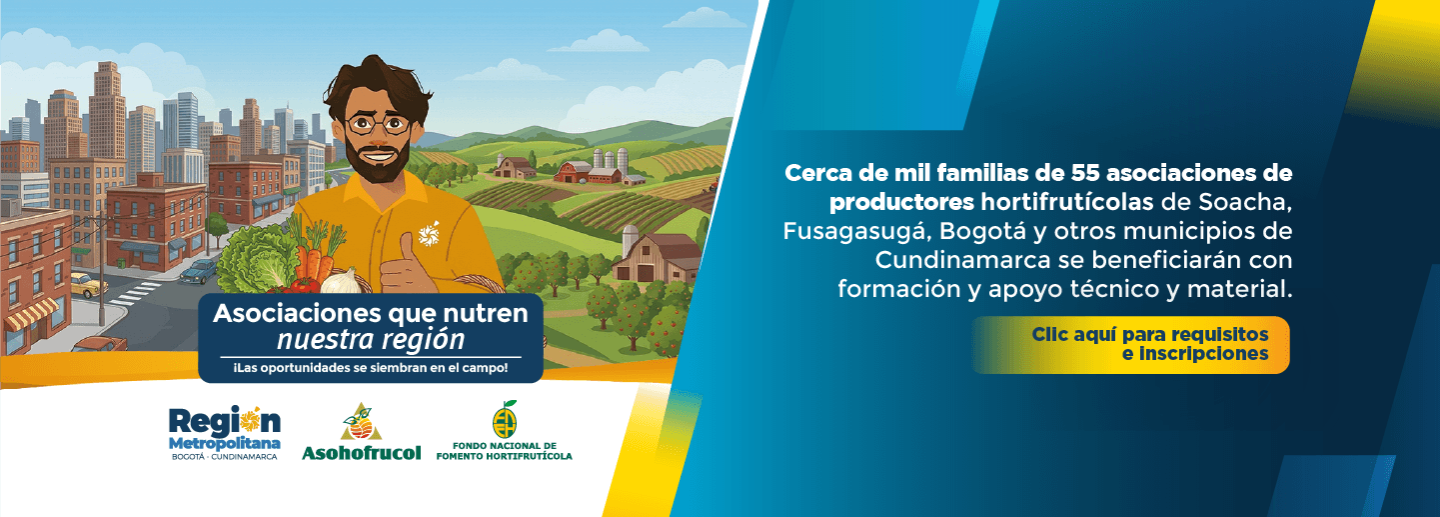 Asociaciones que nutren
nuestra región
¡Las oportunidades se siembran en el campo!

Región Metropolitana
BOGOTÁ · CUNDINAMARCA

Asohofrucol

FONDO NACIONAL DE FOMENTO HORTIFRUTÍCOLA

Cerca de mil familias de 55 asociaciones de productores hortifrutícolas de Soacha, Fusagasugá, Bogotá y otros municipios de Cundinamarca se beneficiarán con formación y apoyo técnico y material.

Clic aquí para requisitos e inscripciones